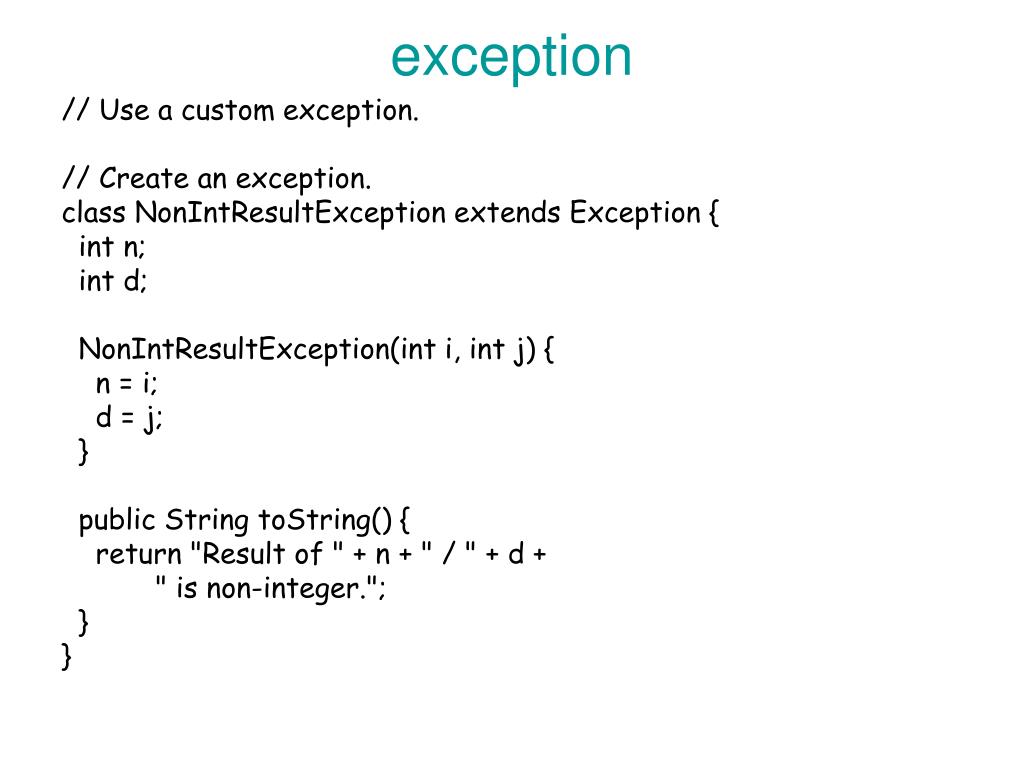 exception

// Use a custom exception.

// Create an exception.
class NonIntResultException extends Exception {
  int n;
  int d;

  NonIntResultException(int i, int j) {
    n = i;
    d = j;
  }

  public String toString() {
    return "Result of " + n + " / " + d +
          " is non-integer.";
  }
}